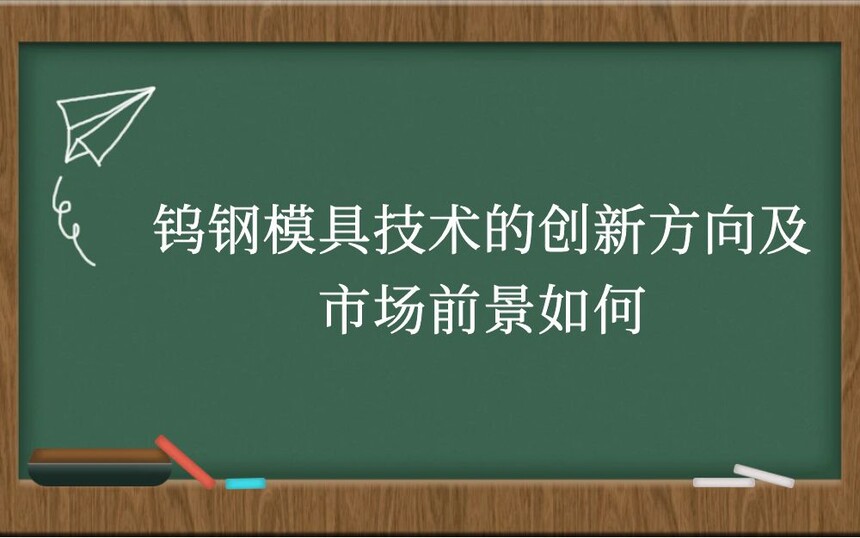 钨钢模具技术的创新方向及市场前景如何